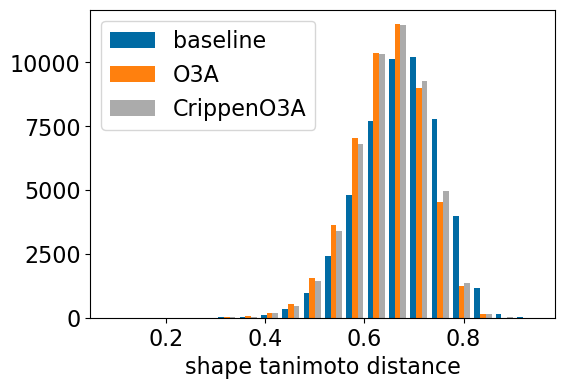 baseline
O3A
CrippenO3A

10000
7500
5000
2500
0

0.2
0.4
0.6
0.8

shape tanimoto distance